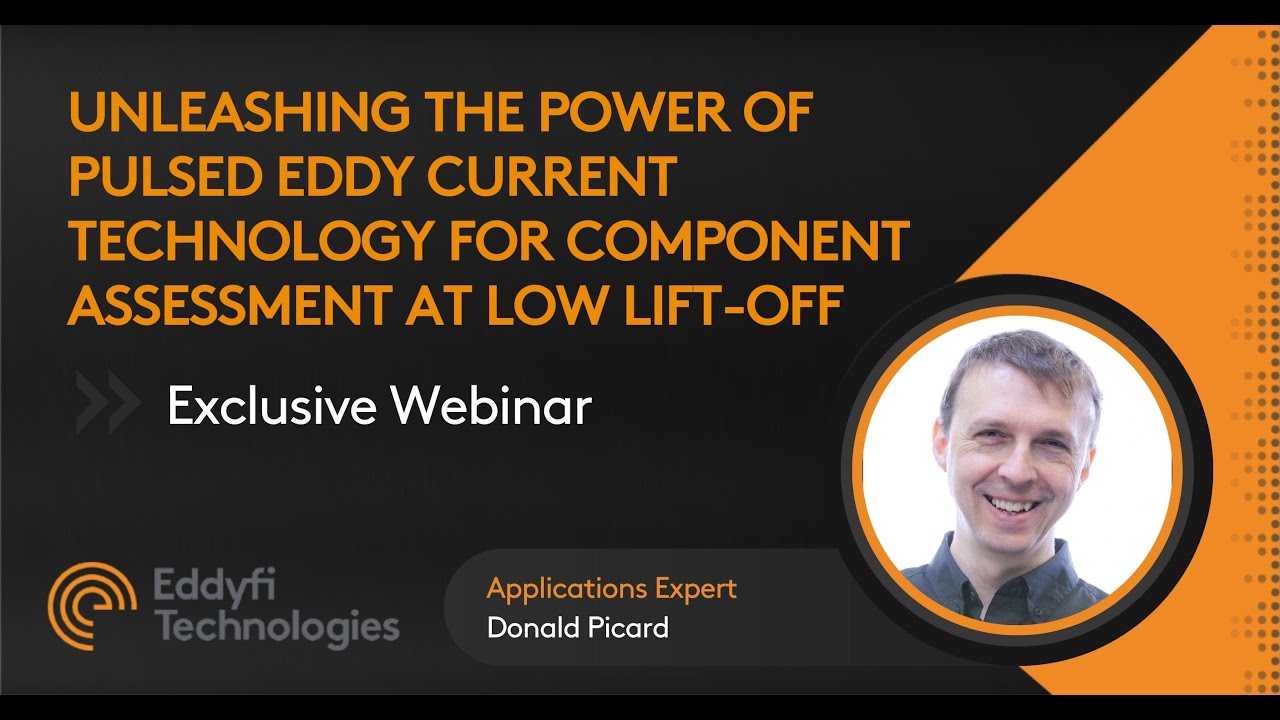 UNLEASHING THE POWER OF PULSED EDDY CURRENT TECHNOLOGY FOR COMPONENT ASSESSMENT AT LOW LIFT-OFF

Exclusive Webinar

Eddyfi Technologies

Applications Expert
Donald Picard